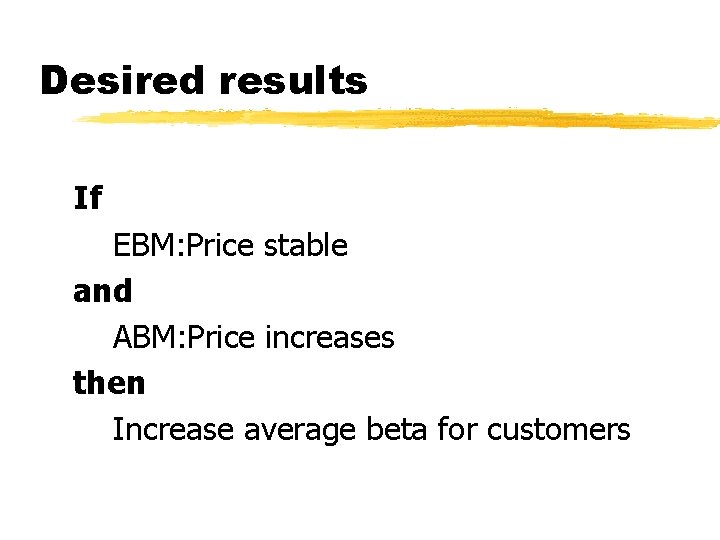 Desired results

If

EBM:Price stable

and

ABM:Price increases

then

Increase average beta for customers